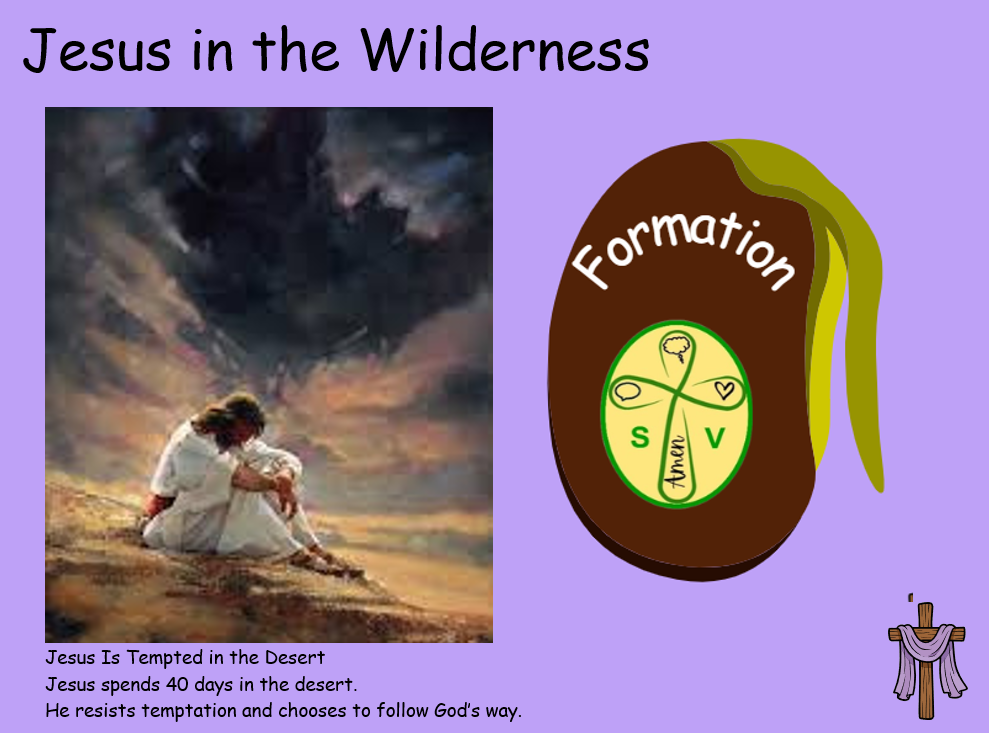 Jesus in the Wilderness

Formation

S V

Amen

Jesus Is Tempted in the Desert
Jesus spends 40 days in the desert.
He resists temptation and chooses to follow God's way.